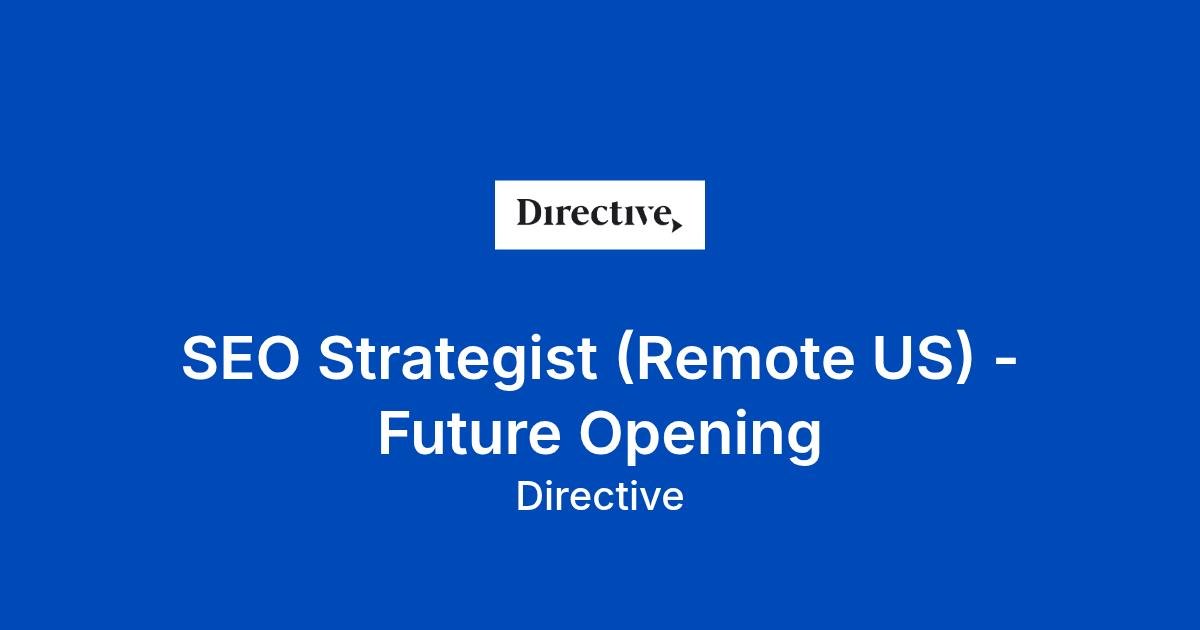 Directive

SEO Strategist (Remote US) - Future Opening

Directive